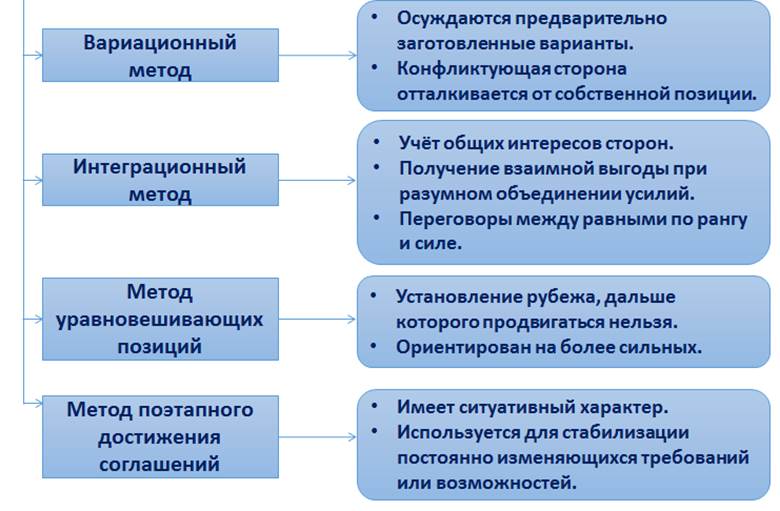 Вариационный метод

• Осуждаются предварительно заготовленные варианты.
• Конфликтующая сторона отталкивается от собственной позиции.

Интеграционный метод

• Учёт общих интересов сторон.
• Получение взаимной выгоды при разумном объединении усилий.
• Переговоры между равными по рангу и силе.

Метод уравновешивающих позиций

• Установление рубежа, дальше которого продвигаться нельзя.
• Ориентирован на более сильных.

Метод поэтапного достижения соглашений

• Имеет ситуативный характер.
• Используется для стабилизации постоянно изменяющихся требований или возможностей.